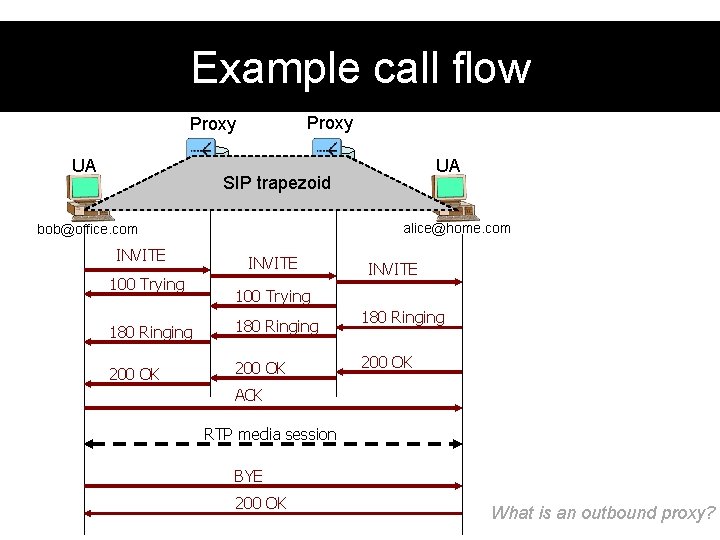 Example call flow

Proxy
Proxy
UA
UA
SIP trapezoid
bob@office.com
alice@home.com

INVITE
INVITE
INVITE
100 Trying
100 Trying
180 Ringing
180 Ringing
180 Ringing
200 OK
200 OK
200 OK
ACK
RTP media session
BYE
200 OK

What is an outbound proxy?